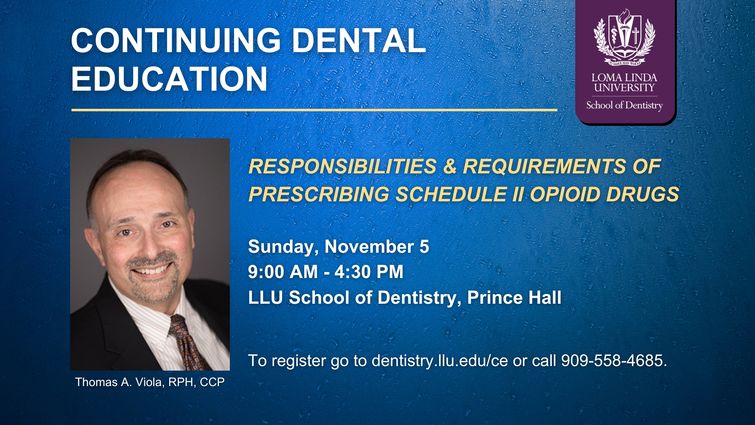 CONTINUING DENTAL EDUCATION

LOMA LINDA UNIVERSITY
School of Dentistry

RESPONSIBILITIES & REQUIREMENTS OF PRESCRIBING SCHEDULE II OPIOID DRUGS

Sunday, November 5
9:00 AM - 4:30 PM
LLU School of Dentistry, Prince Hall

To register go to dentistry.llu.edu/ce or call 909-558-4685.

Thomas A. Viola, RPH, CCP